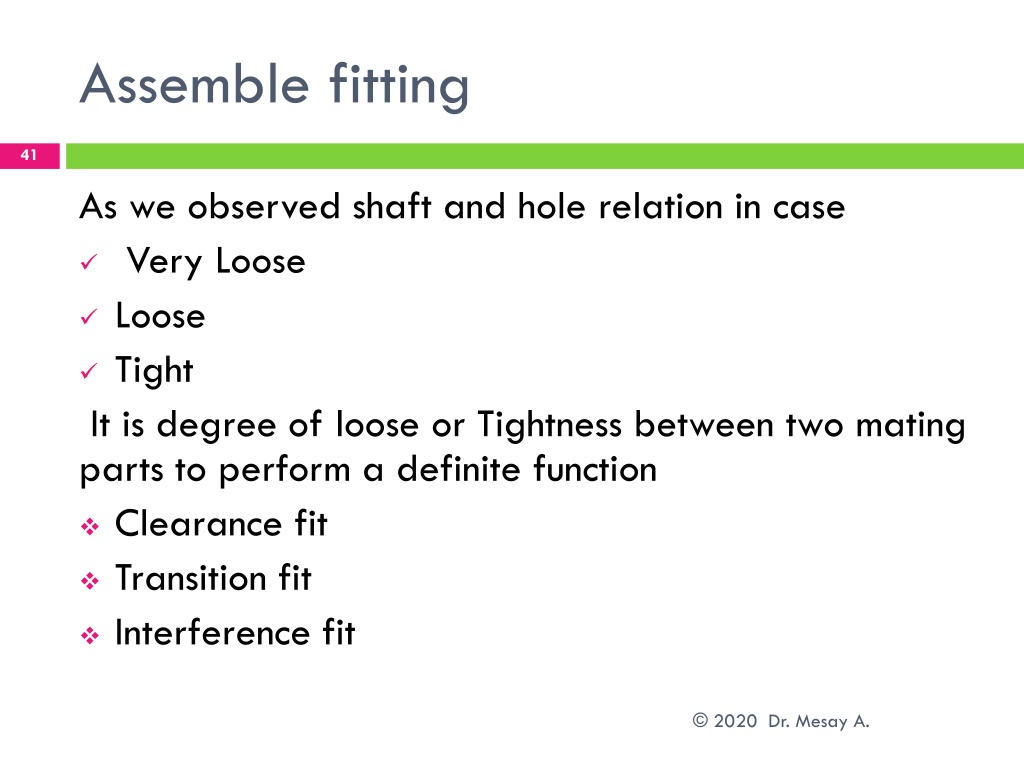 Assemble fitting

41

As we observed shaft and hole relation in case
✓ Very Loose
✓ Loose
✓ Tight
It is degree of loose or Tightness between two mating parts to perform a definite function
❖ Clearance fit
❖ Transition fit
❖ Interference fit

© 2020 Dr. Mesay A.